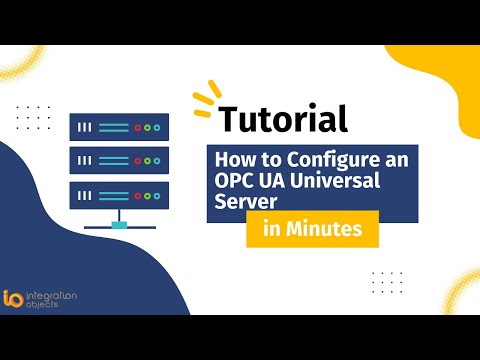 Tutorial

How to Configure an OPC UA Universal Server

in Minutes

io integration objects